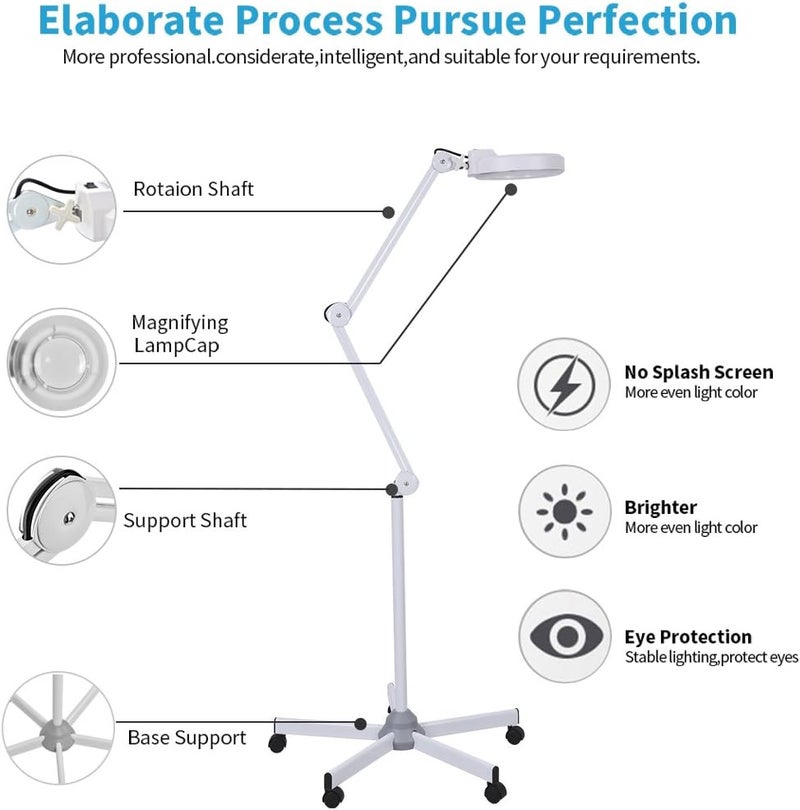 Elaborate Process Pursue Perfection
More professional.considerate,intelligent,and suitable for your requirements.

Rotaion Shaft

Magnifying LampCap

Support Shaft

Base Support

No Splash Screen
More even light color

Brighter
More even light color

Eye Protection
Stable lighting,protect eyes